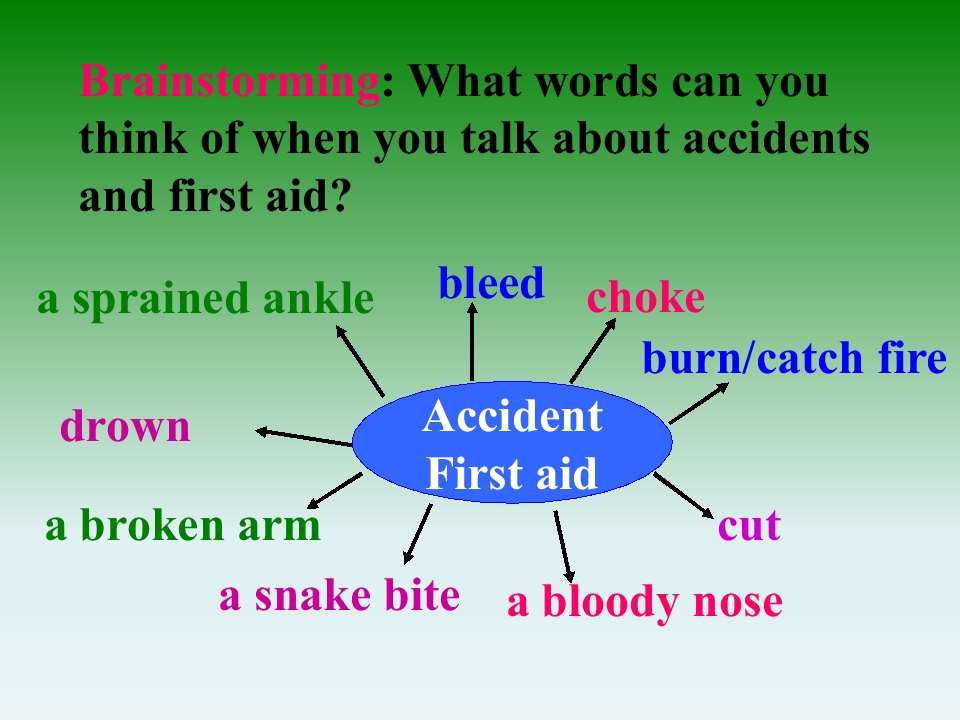 Brainstorming: What words can you think of when you talk about accidents and first aid?

a sprained ankle

bleed

choke

burn/catch fire

drown

Accident
First aid

a broken arm

cut

a snake bite

a bloody nose